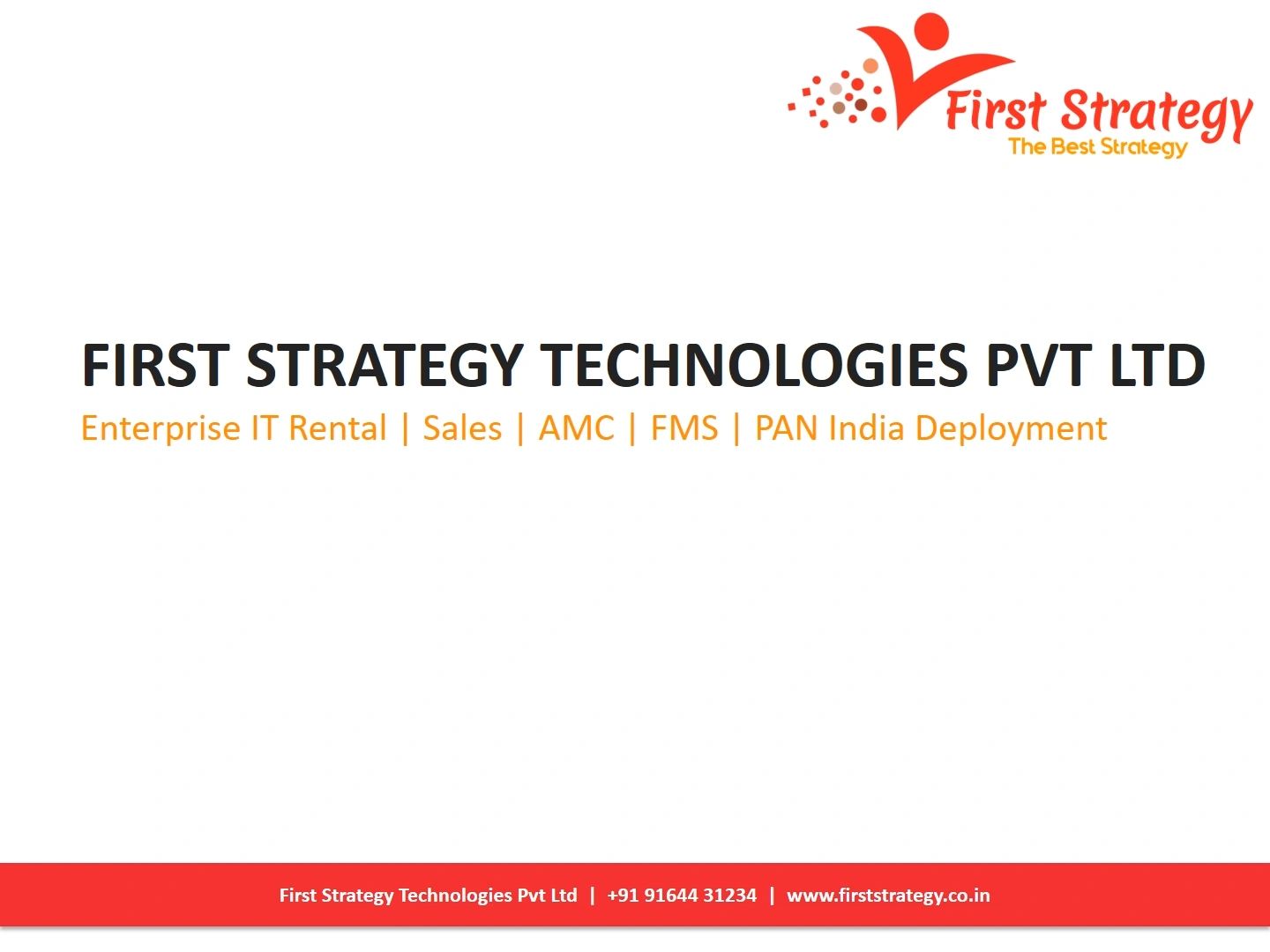 First Strategy
The Best Strategy

FIRST STRATEGY TECHNOLOGIES PVT LTD
Enterprise IT Rental | Sales | AMC | FMS | PAN India Deployment

First Strategy Technologies Pvt Ltd | +91 91644 31234 | www.firststrategy.co.in